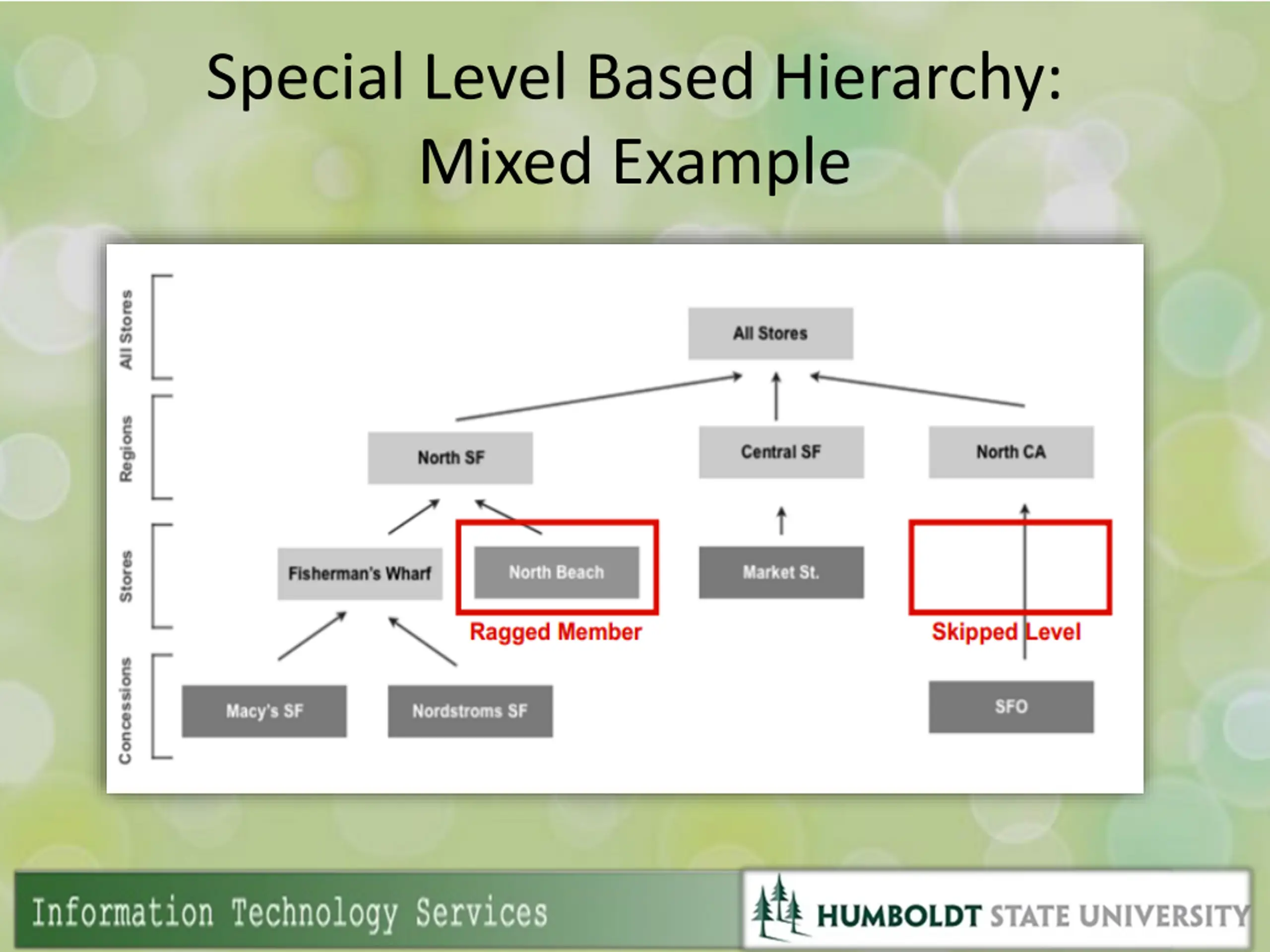 Special Level Based Hierarchy: Mixed Example

All Stores

Regions

Stores

Concessions

All Stores

North SF

Central SF

North CA

Fisherman's Wharf

North Beach

Market St.

Ragged Member

Skipped Level

Macy's SF

Nordstroms SF

SFO

Information Technology Services

HUMBOLDT STATE UNIVERSITY